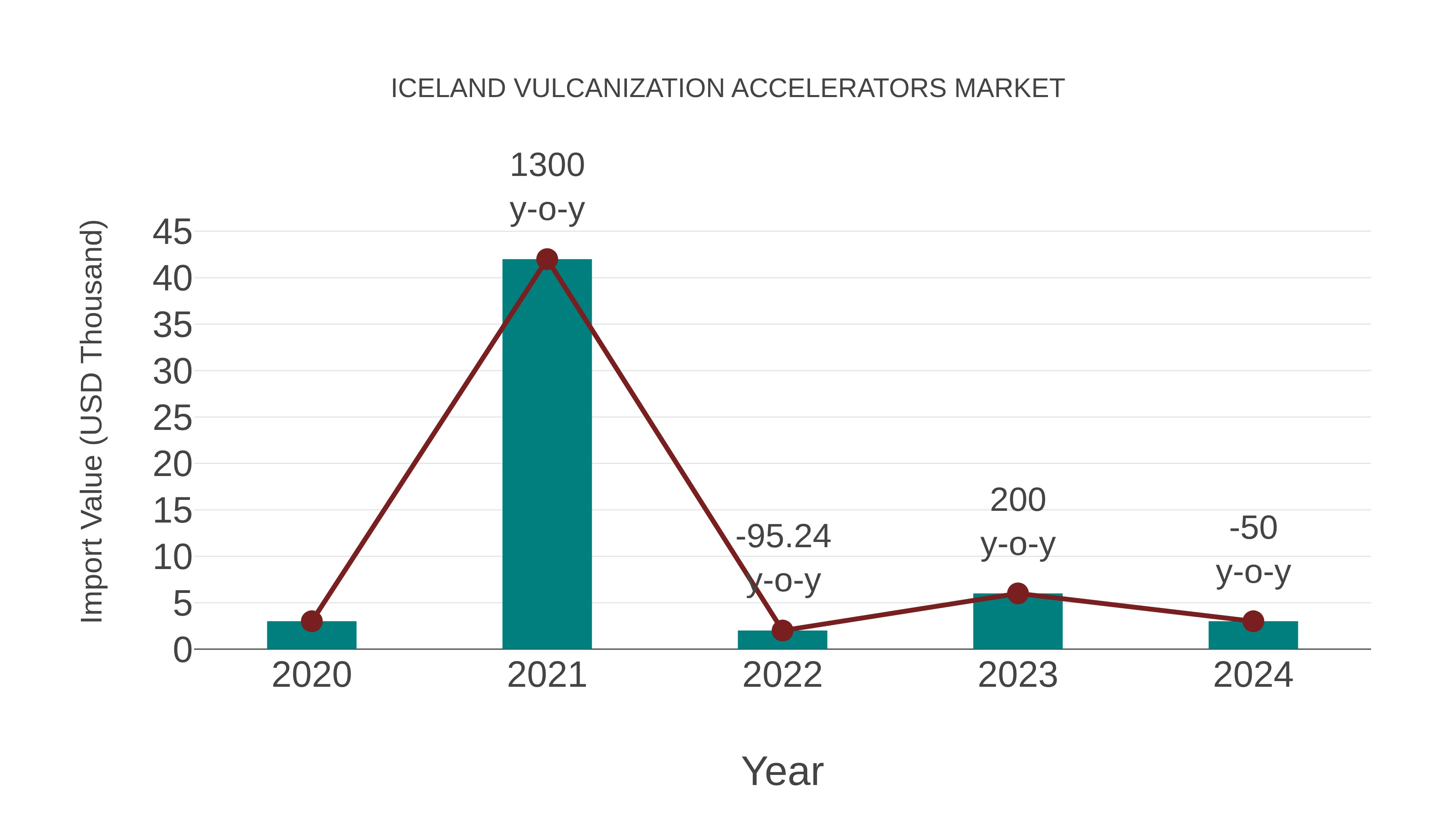 ICELAND VULCANIZATION ACCELERATORS MARKET

Import Value (USD Thousand)

45
40
35
30
25
20
15
10
5
0

1300 y-o-y

-95.24 y-o-y

200 y-o-y

-50 y-o-y

2020
2021
2022
2023
2024

Year